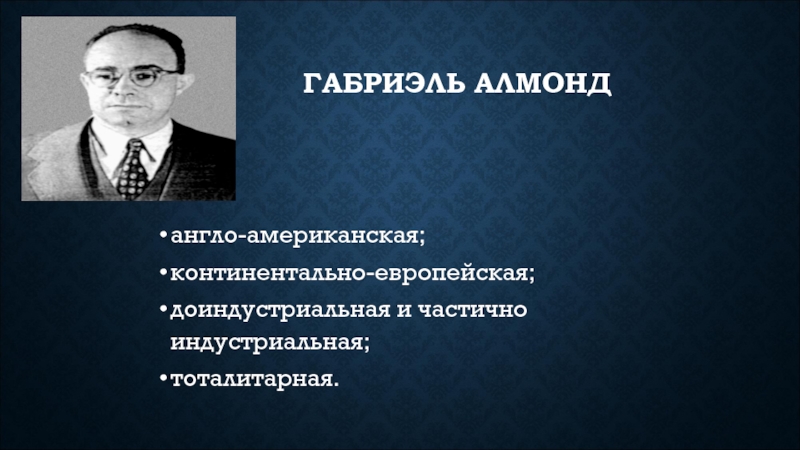 ГАБРИЭЛЬ АЛМОНД

• англо-американская;
• континентально-европейская;
• доиндустриальная и частично индустриальная;
• тоталитарная.